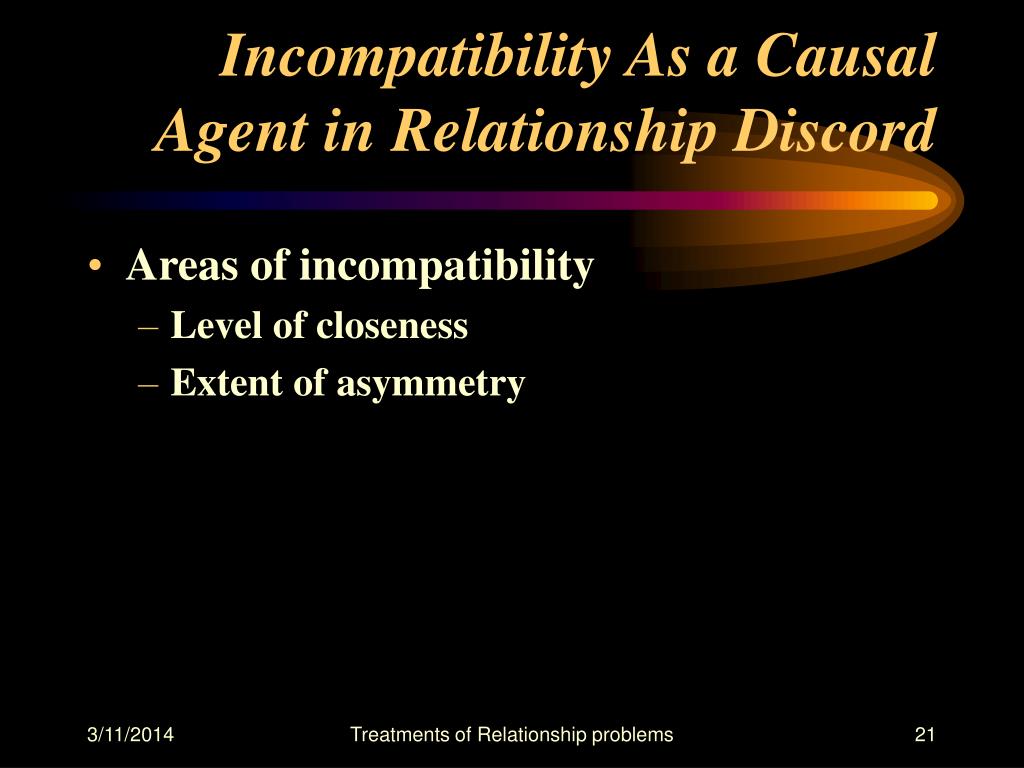 Incompatibility As a Causal Agent in Relationship Discord

• Areas of incompatibility
– Level of closeness
– Extent of asymmetry

3/11/2014

Treatments of Relationship problems

21